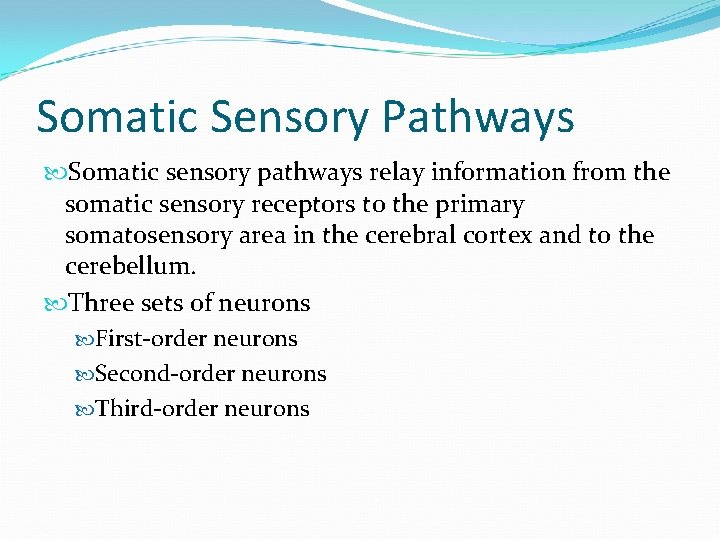 Somatic Sensory Pathways

Somatic sensory pathways relay information from the somatic sensory receptors to the primary somatosensory area in the cerebral cortex and to the cerebellum.

Three sets of neurons

First-order neurons

Second-order neurons

Third-order neurons